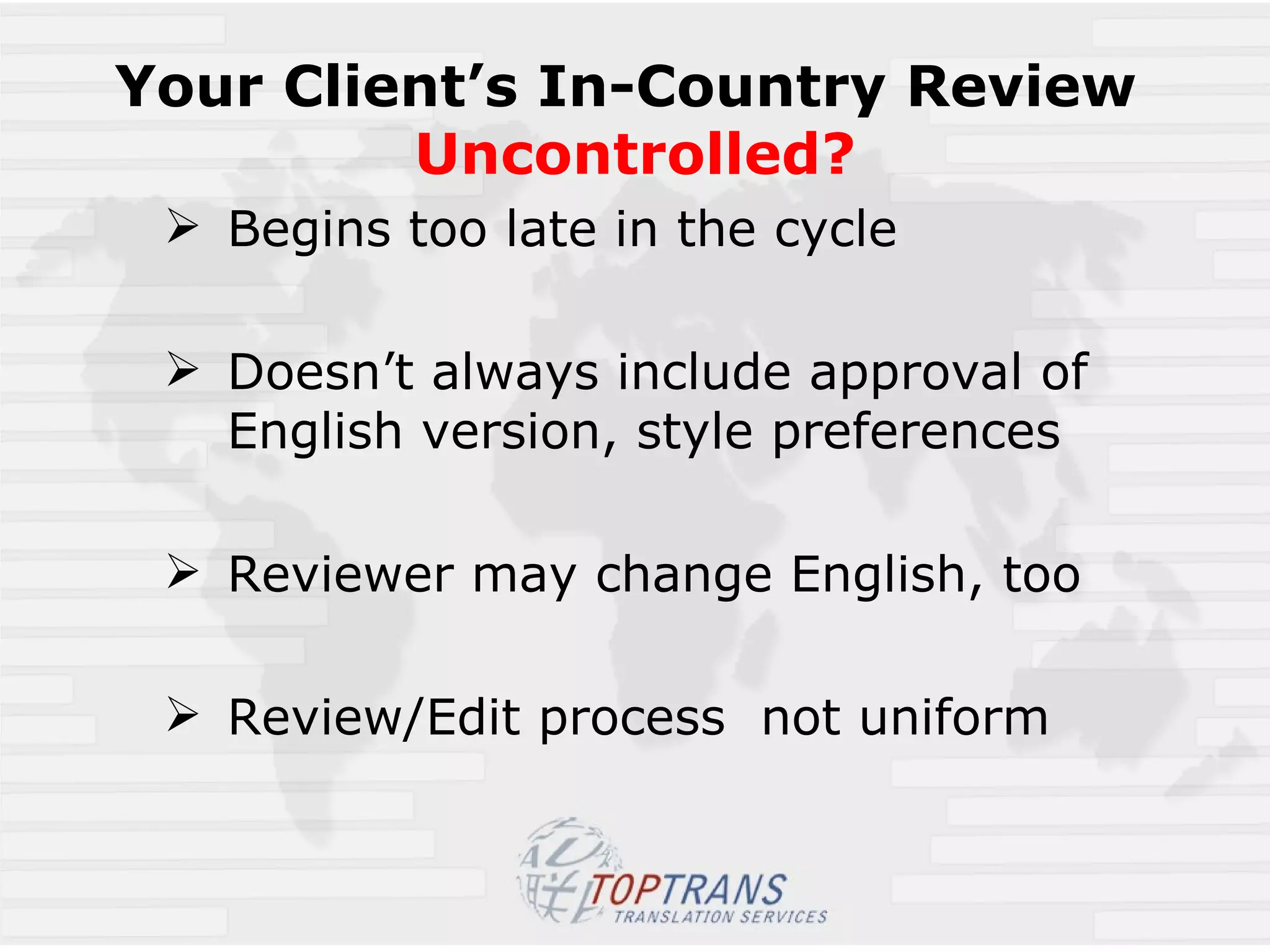 Your Client's In-Country Review
Uncontrolled?

➢ Begins too late in the cycle

➢ Doesn't always include approval of English version, style preferences

➢ Reviewer may change English, too

➢ Review/Edit process not uniform

TOPTRANS
TRANSLATION SERVICES